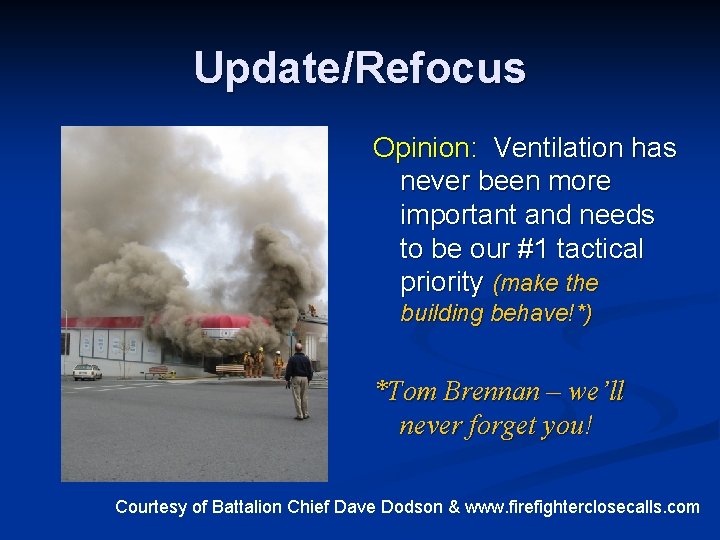 Update/Refocus

Opinion: Ventilation has never been more important and needs to be our #1 tactical priority (make the building behave!*)

*Tom Brennan – we'll never forget you!

Courtesy of Battalion Chief Dave Dodson & www.firefighterclosecalls.com